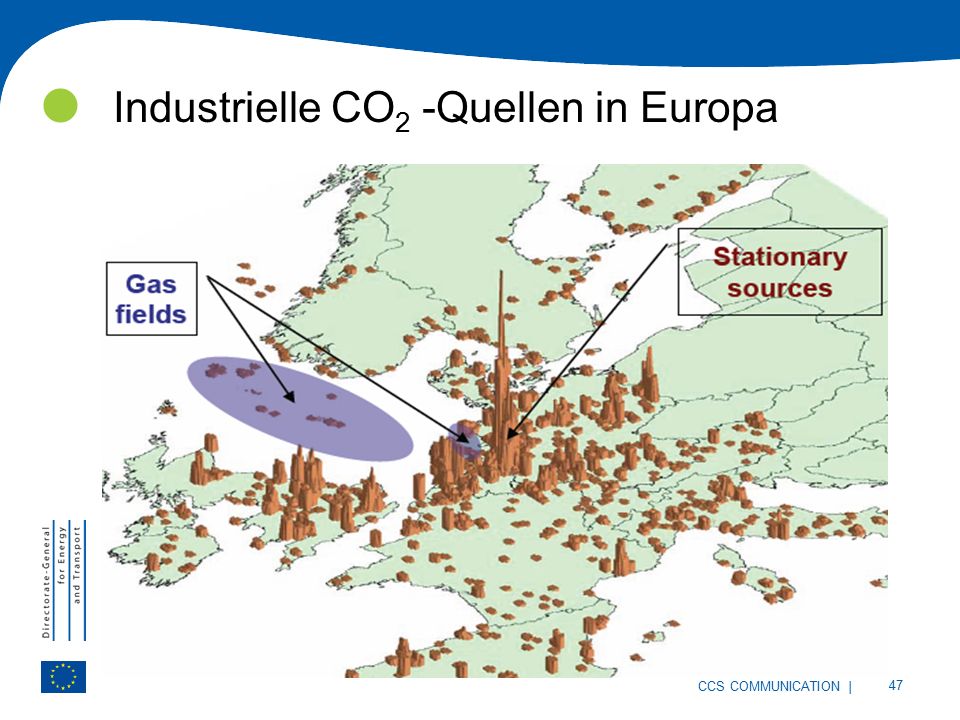 Industrielle $CO_2$ -Quellen in Europa

Gas fields

Stationary sources

Directorate-General for Energy and Transport

CCS COMMUNICATION | 47